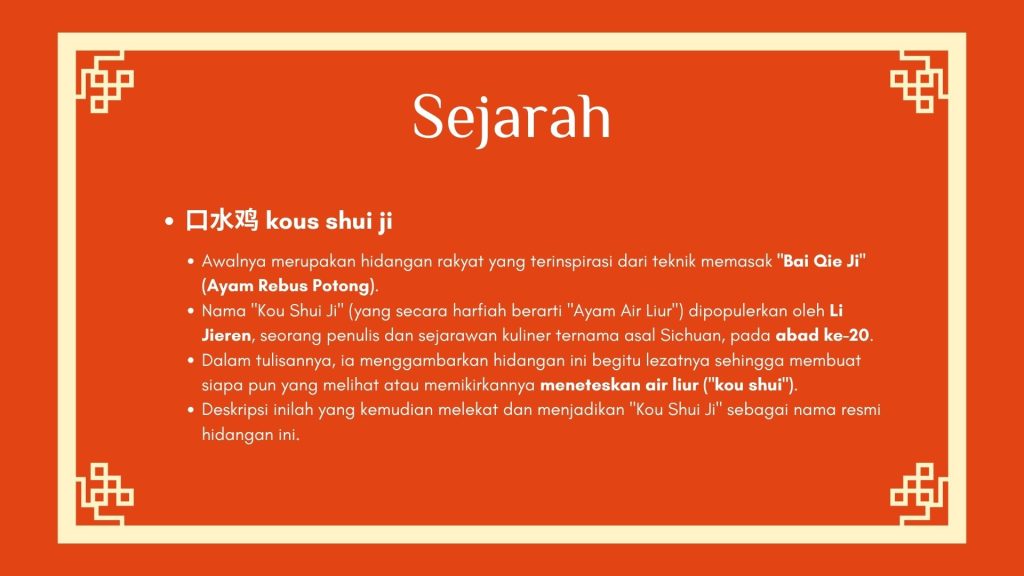 Sejarah

• 口水鸡 kous shui ji

• Awalnya merupakan hidangan rakyat yang terinspirasi dari teknik memasak "Bai Qie Ji" (Ayam Rebus Potong).
• Nama "Kou Shui Ji" (yang secara harfiah berarti "Ayam Air Liur") dipopulerkan oleh Li Jieren, seorang penulis dan sejarawan kuliner ternama asal Sichuan, pada abad ke-20.
• Dalam tulisannya, ia menggambarkan hidangan ini begitu lezatnya sehingga membuat siapa pun yang melihat atau memikirkannya meneteskan air liur ("kou shui").
• Deskripsi inilah yang kemudian melekat dan menjadikan "Kou Shui Ji" sebagai nama resmi hidangan ini.